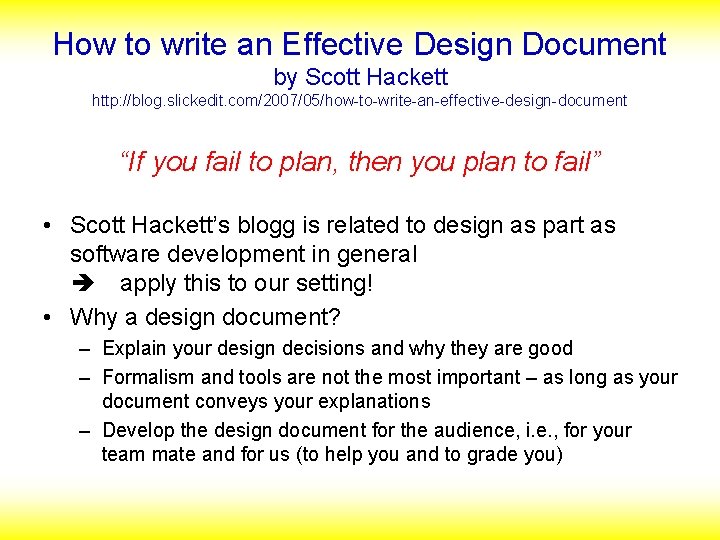 How to write an Effective Design Document
by Scott Hackett
http://blog.slickedit.com/2007/05/how-to-write-an-effective-design-document

"If you fail to plan, then you plan to fail"

• Scott Hackett's blogg is related to design as part as software development in general
➔ apply this to our setting!
• Why a design document?
– Explain your design decisions and why they are good
– Formalism and tools are not the most important – as long as your document conveys your explanations
– Develop the design document for the audience, i.e., for your team mate and for us (to help you and to grade you)